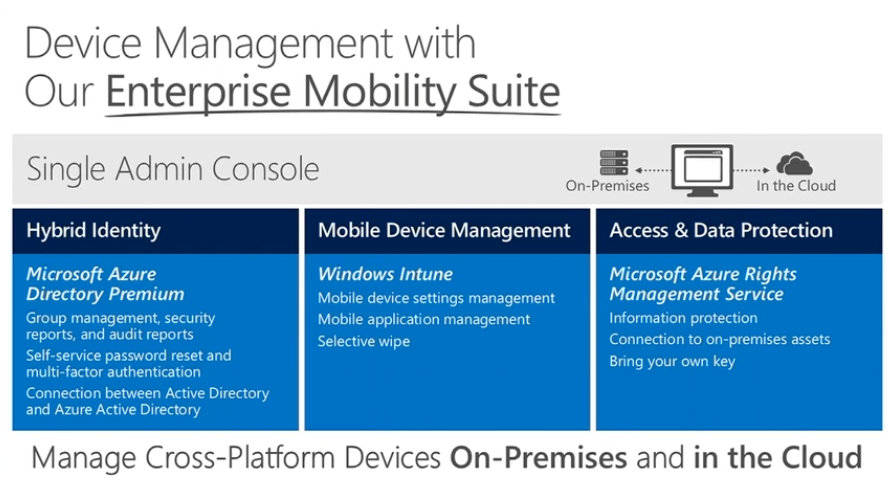 Device Management with Our Enterprise Mobility Suite

Single Admin Console

On-Premises

In the Cloud

Hybrid Identity

Microsoft Azure Directory Premium

Group management, security reports, and audit reports

Self-service password reset and multi-factor authentication

Connection between Active Directory and Azure Active Directory

Mobile Device Management

Windows Intune

Mobile device settings management

Mobile application management

Selective wipe

Access & Data Protection

Microsoft Azure Rights Management Service

Information protection

Connection to on-premises assets

Bring your own key

Manage Cross-Platform Devices On-Premises and in the Cloud